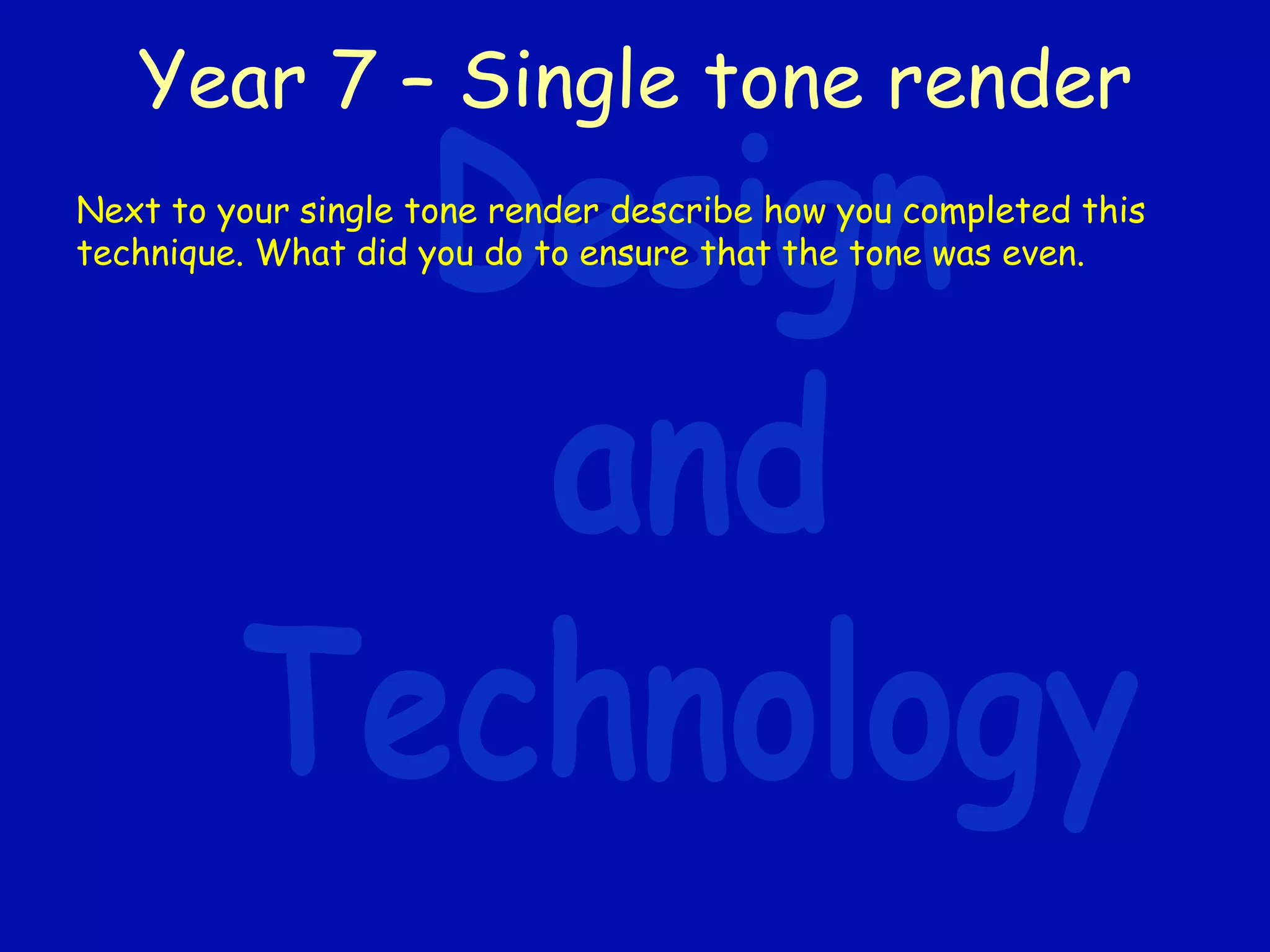 Year 7 – Single tone render

Next to your single tone render describe how you completed this technique. What did you do to ensure that the tone was even.

Design and Technology